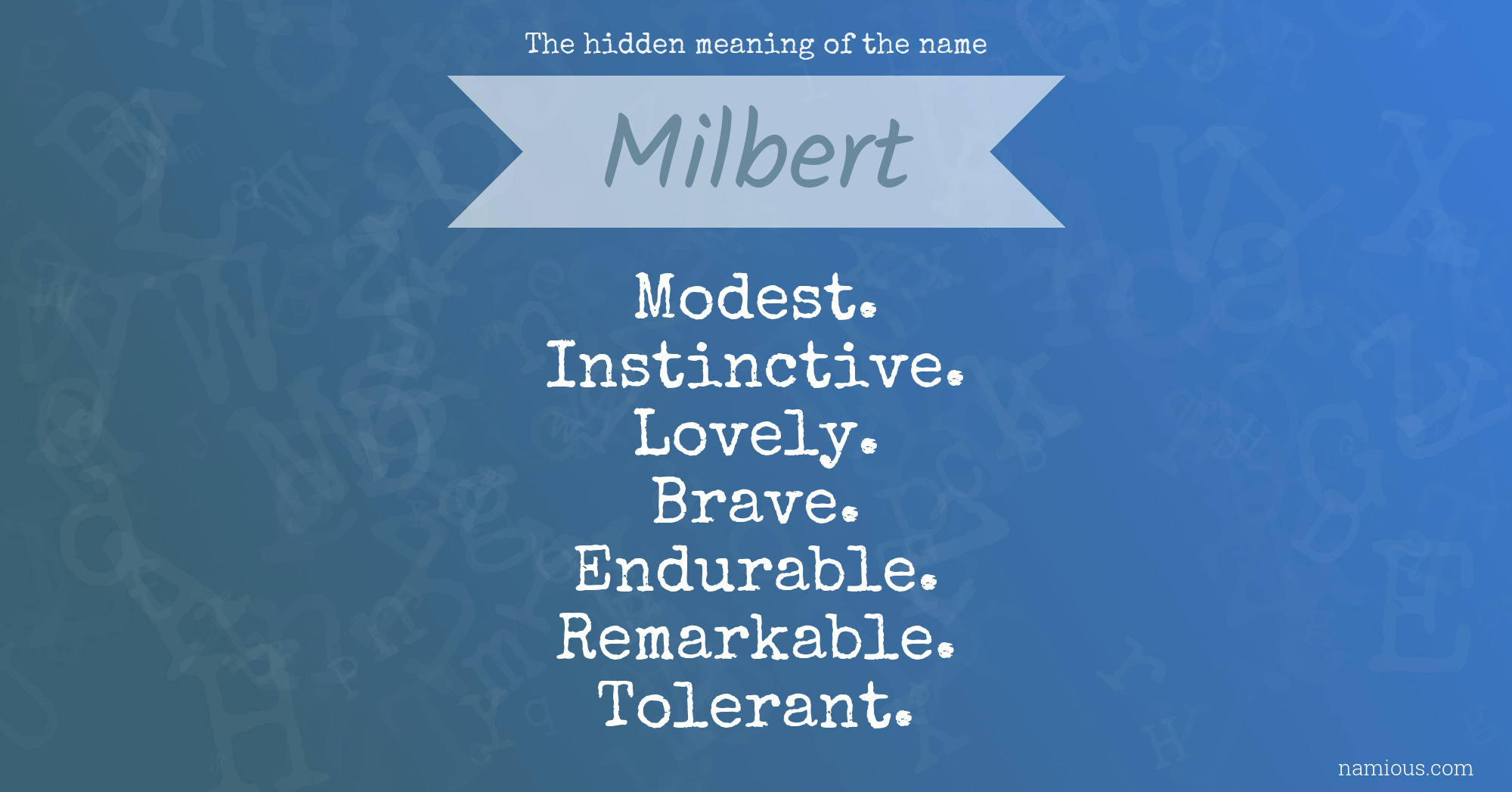 The hidden meaning of the name

Milbert

Modest.
Instinctive.
Lovely.
Brave.
Endurable.
Remarkable.
Tolerant.

namious.com